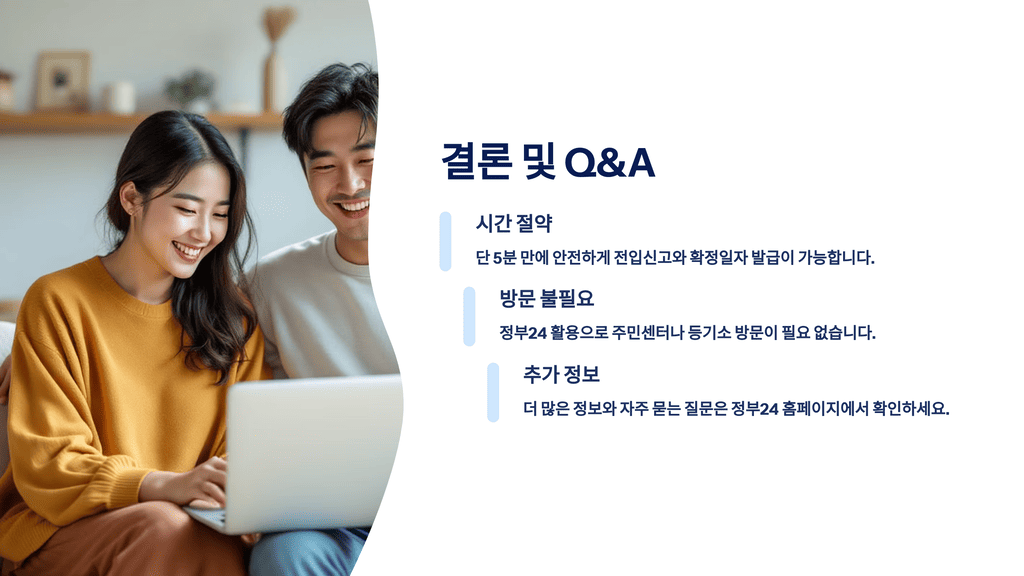 결론 및 Q&A

시간 절약

단 5분 만에 안전하게 전입신고와 확정일자 발급이 가능합니다.

방문 불필요

정부24 활용으로 주민센터나 등기소 방문이 필요 없습니다.

추가 정보

더 많은 정보와 자주 묻는 질문은 정부24 홈페이지에서 확인하세요.